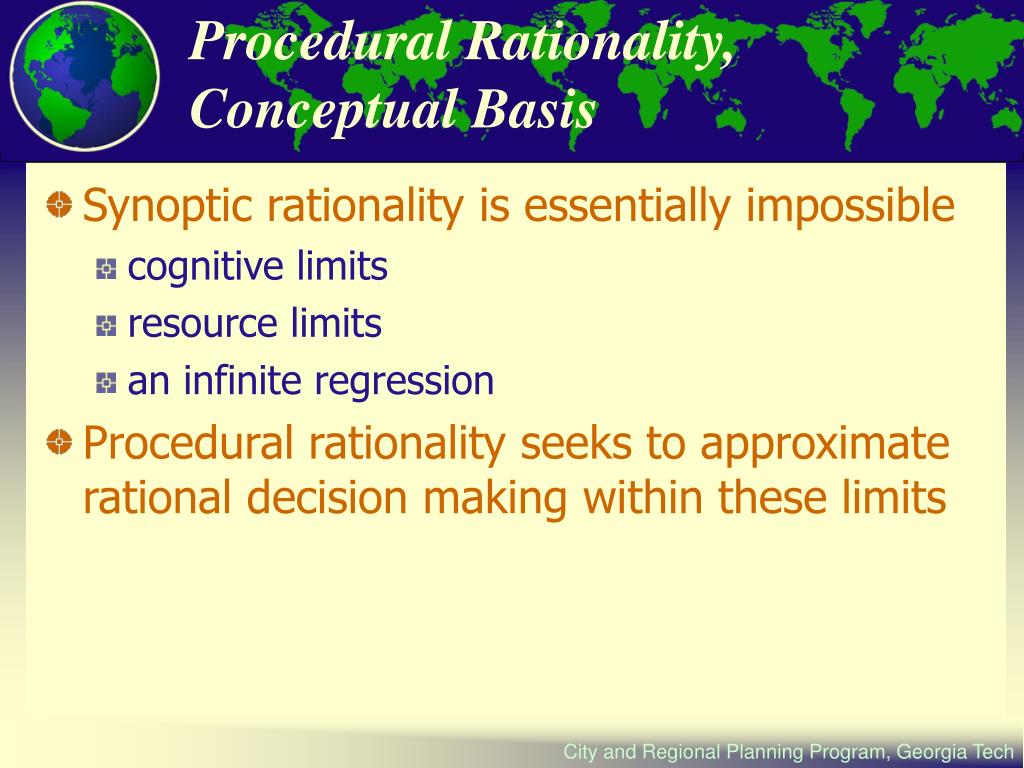 Procedural Rationality, Conceptual Basis

Synoptic rationality is essentially impossible

cognitive limits

resource limits

an infinite regression

Procedural rationality seeks to approximate rational decision making within these limits

City and Regional Planning Program, Georgia Tech